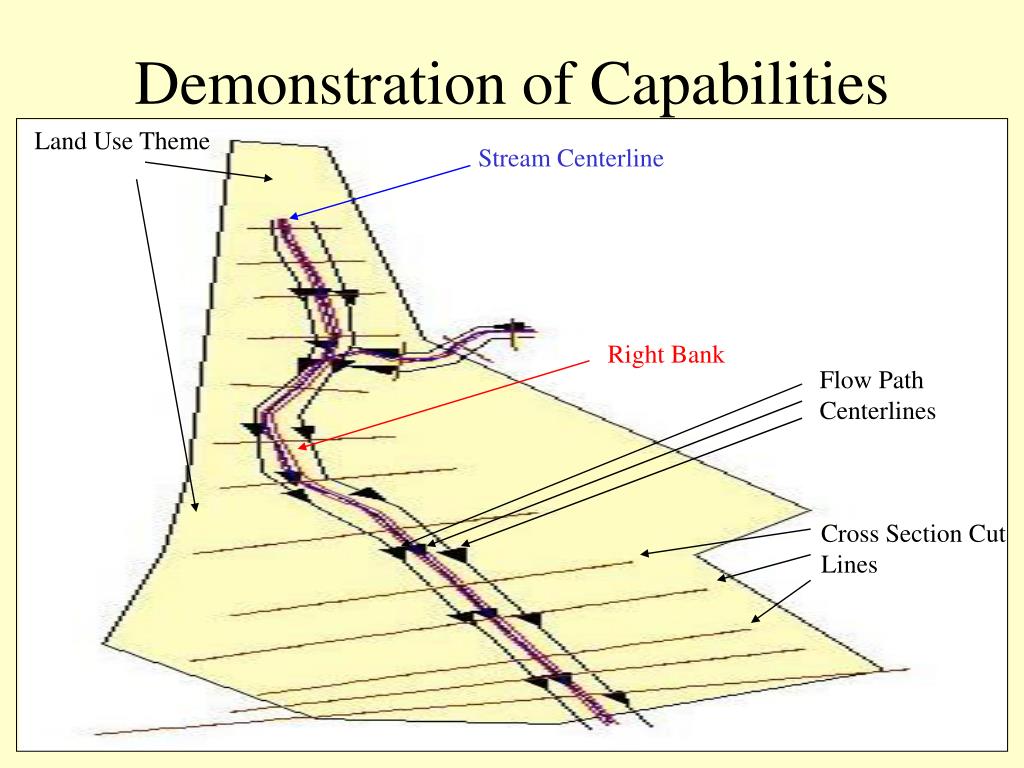 Demonstration of Capabilities

Land Use Theme

Stream Centerline

Right Bank

Flow Path Centerlines

Cross Section Cut Lines